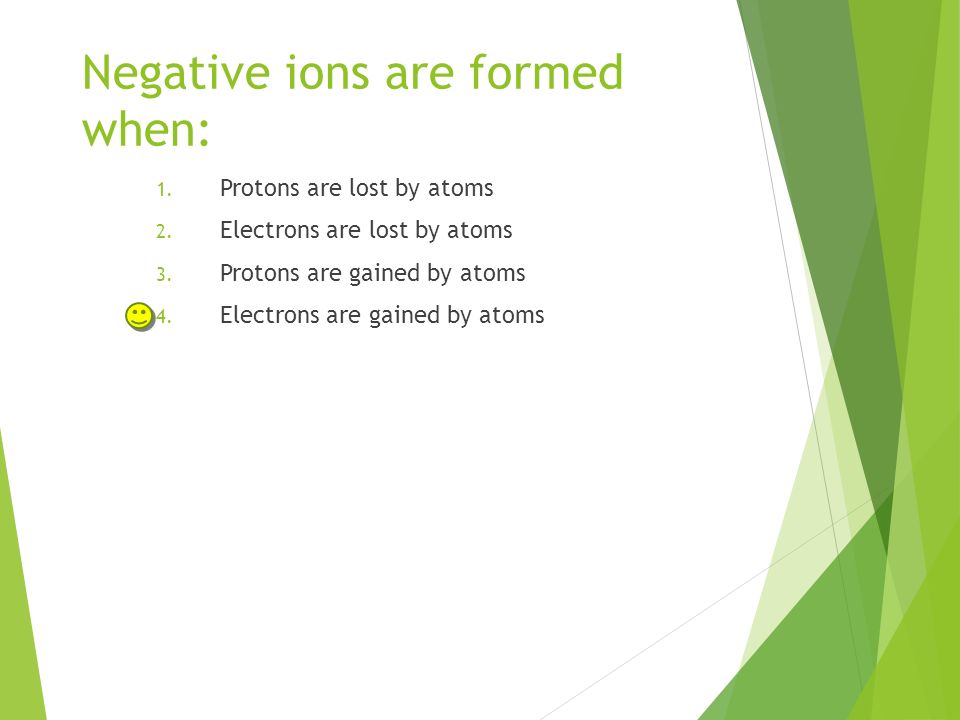 Negative ions are formed when:

1. Protons are lost by atoms
2. Electrons are lost by atoms
3. Protons are gained by atoms
4. Electrons are gained by atoms